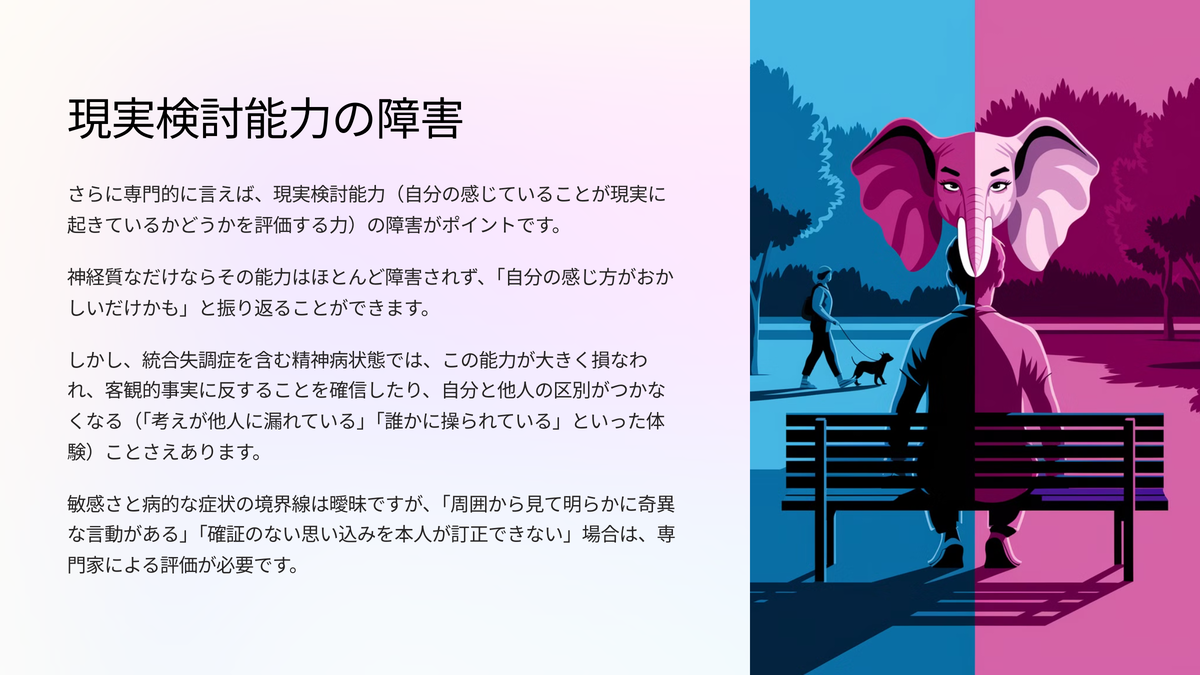 現実検討能力の障害

さらに専門的に言えば、現実検討能力（自分の感じていることが現実に起きているかどうかを評価する力）の障害がポイントです。

神経質なだけならその能力はほとんど障害されず、「自分の感じ方がおかしいだけかも」と振り返ることができます。

しかし、統合失調症を含む精神病状態では、この能力が大きく損なわれ、客観的事実に反することを確信したり、自分と他人の区別がつかなくなる（「考えが他人に漏れている」「誰かに操られている」といった体験）ことさえあります。

敏感さと病的な症状の境界線は曖昧ですが、「周囲から見て明らかに奇異な言動がある」「確証のない思い込みを本人が訂正できない」場合は、専門家による評価が必要です。